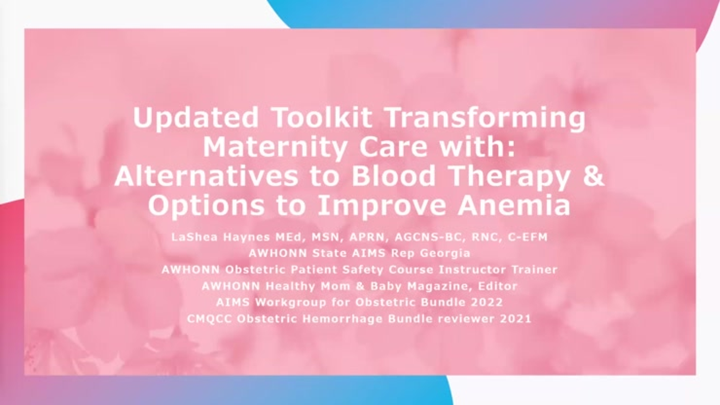 Updated Toolkit Transforming Maternity Care with: Alternatives to Blood Therapy & Options to Improve Anemia

LaShea Haynes MEd, MSN, APRN, AGCNS-BC, RNC, C-EFM
AWHONN State AIMS Rep Georgia
AWHONN Obstetric Patient Safety Course Instructor Trainer
AWHONN Healthy Mom & Baby Magazine, Editor
AIMS Workgroup for Obstetric Bundle 2022
CMQCC Obstetric Hemorrhage Bundle reviewer 2021